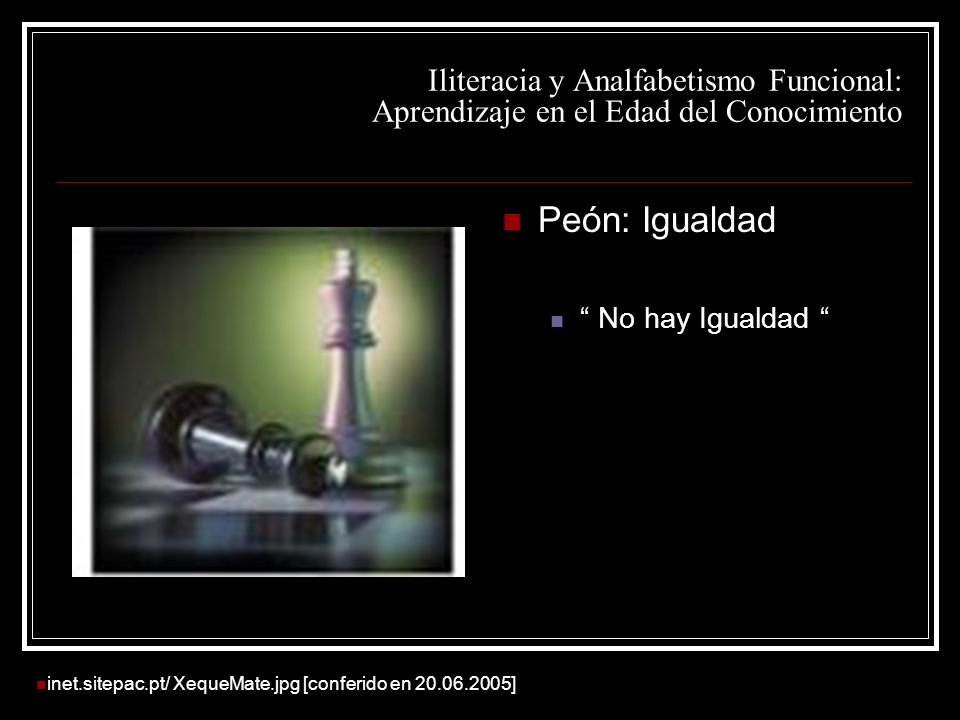 Iliteracia y Analfabetismo Funcional: Aprendizaje en el Edad del Conocimiento

Peón: Igualdad

“ No hay Igualdad “

inet.sitepac.pt/ XequeMate.jpg [conferido en 20.06.2005]